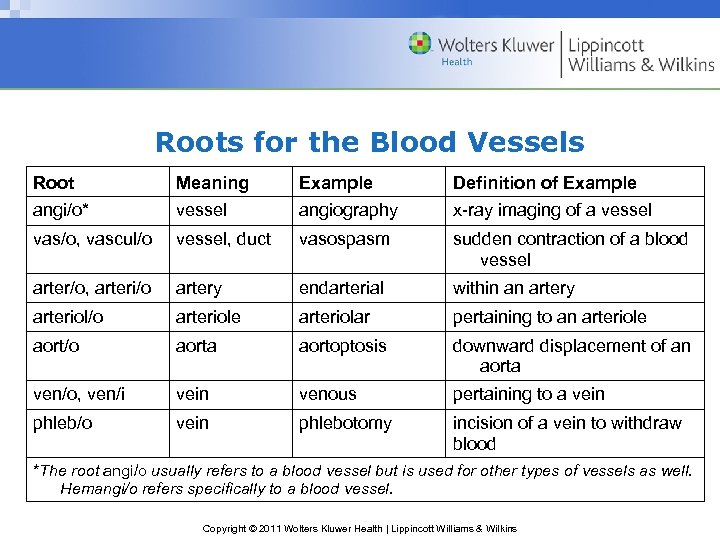 Wolters Kluwer Health | Lippincott Williams & Wilkins

Roots for the Blood Vessels

| Root | Meaning | Example | Definition of Example |
|---|---|---|---|
| angi/o* | vessel | angiography | x-ray imaging of a vessel |
| vas/o, vascul/o | vessel, duct | vasospasm | sudden contraction of a blood vessel |
| arter/o, arteri/o | artery | endarterial | within an artery |
| arteriol/o | arteriole | arteriolar | pertaining to an arteriole |
| aort/o | aorta | aortoptosis | downward displacement of an aorta |
| ven/o, ven/i | vein | venous | pertaining to a vein |
| phleb/o | vein | phlebotomy | incision of a vein to withdraw blood |

*The root angi/o usually refers to a blood vessel but is used for other types of vessels as well. Hemangi/o refers specifically to a blood vessel.

Copyright © 2011 Wolters Kluwer Health | Lippincott Williams & Wilkins